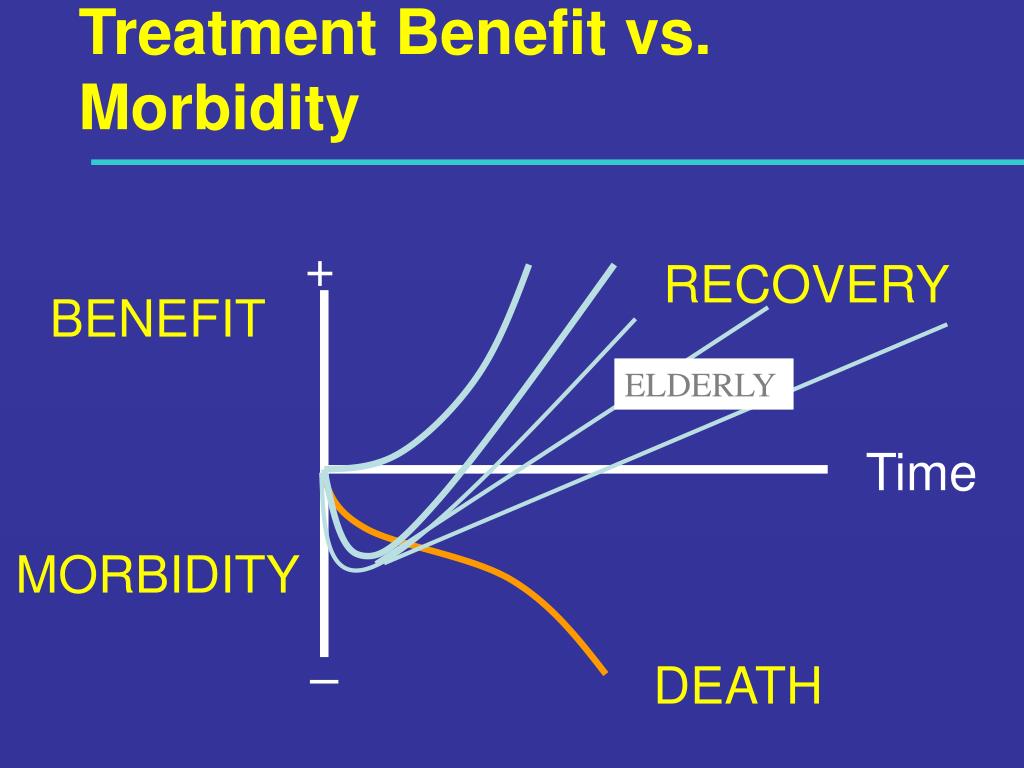 Treatment Benefit vs. Morbidity

+

BENEFIT

RECOVERY

ELDERLY

Time

MORBIDITY

–

DEATH